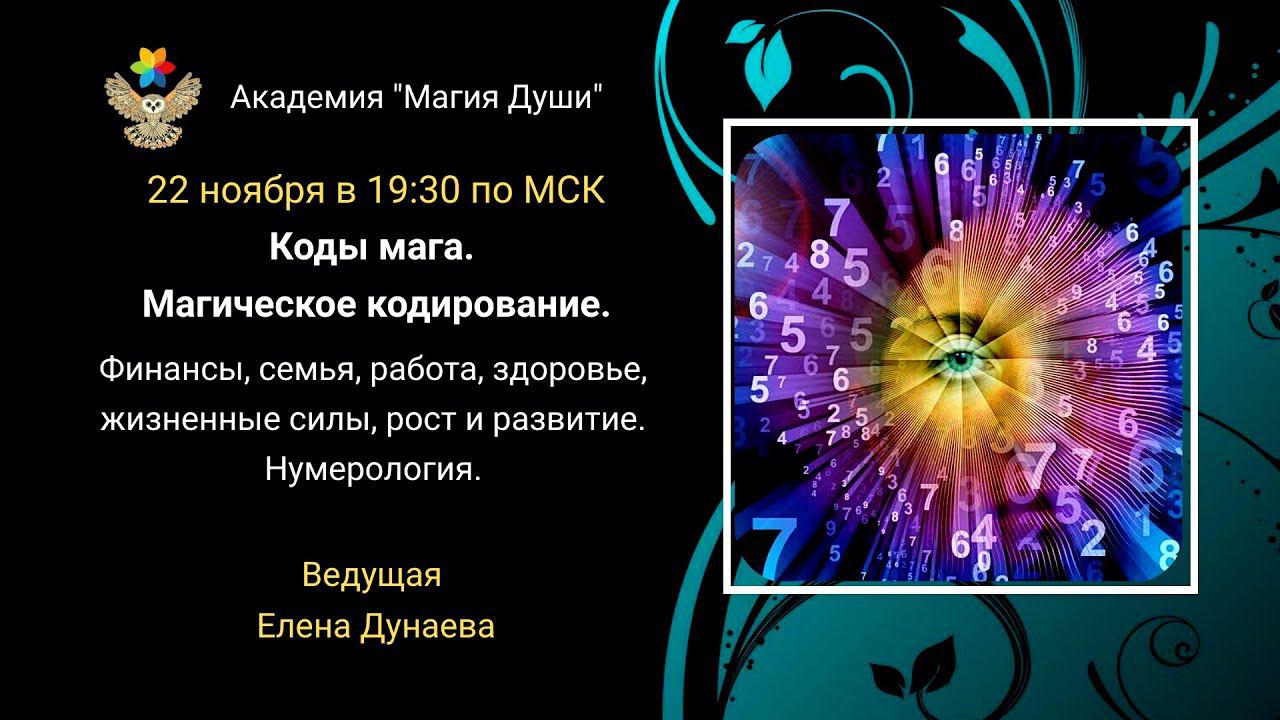 Академия "Магия Души"

22 ноября в 19:30 по МСК

Коды мага.
Магическое кодирование.

Финансы, семья, работа, здоровье, жизненные силы, рост и развитие. Нумерология.

Ведущая
Елена Дунаева